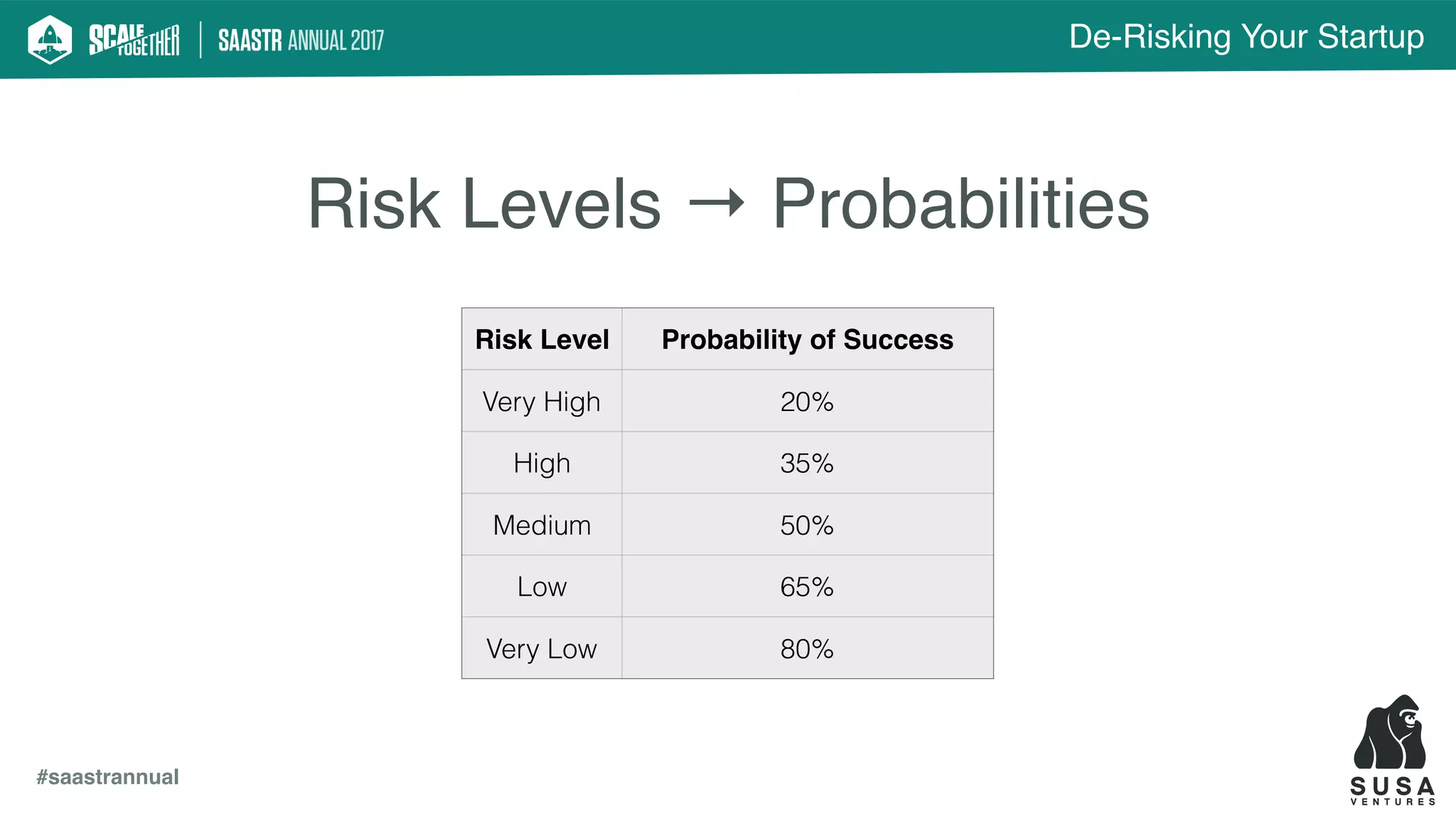 SCALE TOGETHER | SAASTR ANNUAL 2017

De-Risking Your Startup

Risk Levels → Probabilities

| Risk Level | Probability of Success |
|---|---|
| Very High | 20% |
| High | 35% |
| Medium | 50% |
| Low | 65% |
| Very Low | 80% |

#saastrannual

SUSA VENTURES